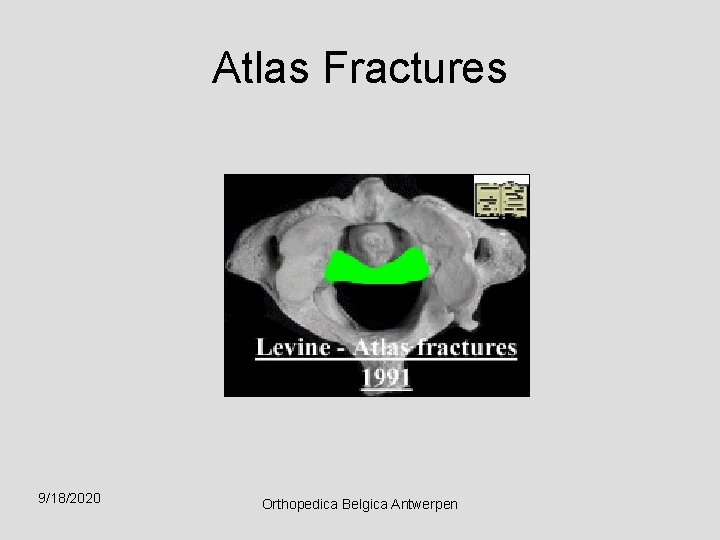 Atlas Fractures

Levine - Atlas fractures
1991

9/18/2020

Orthopedica Belgica Antwerpen